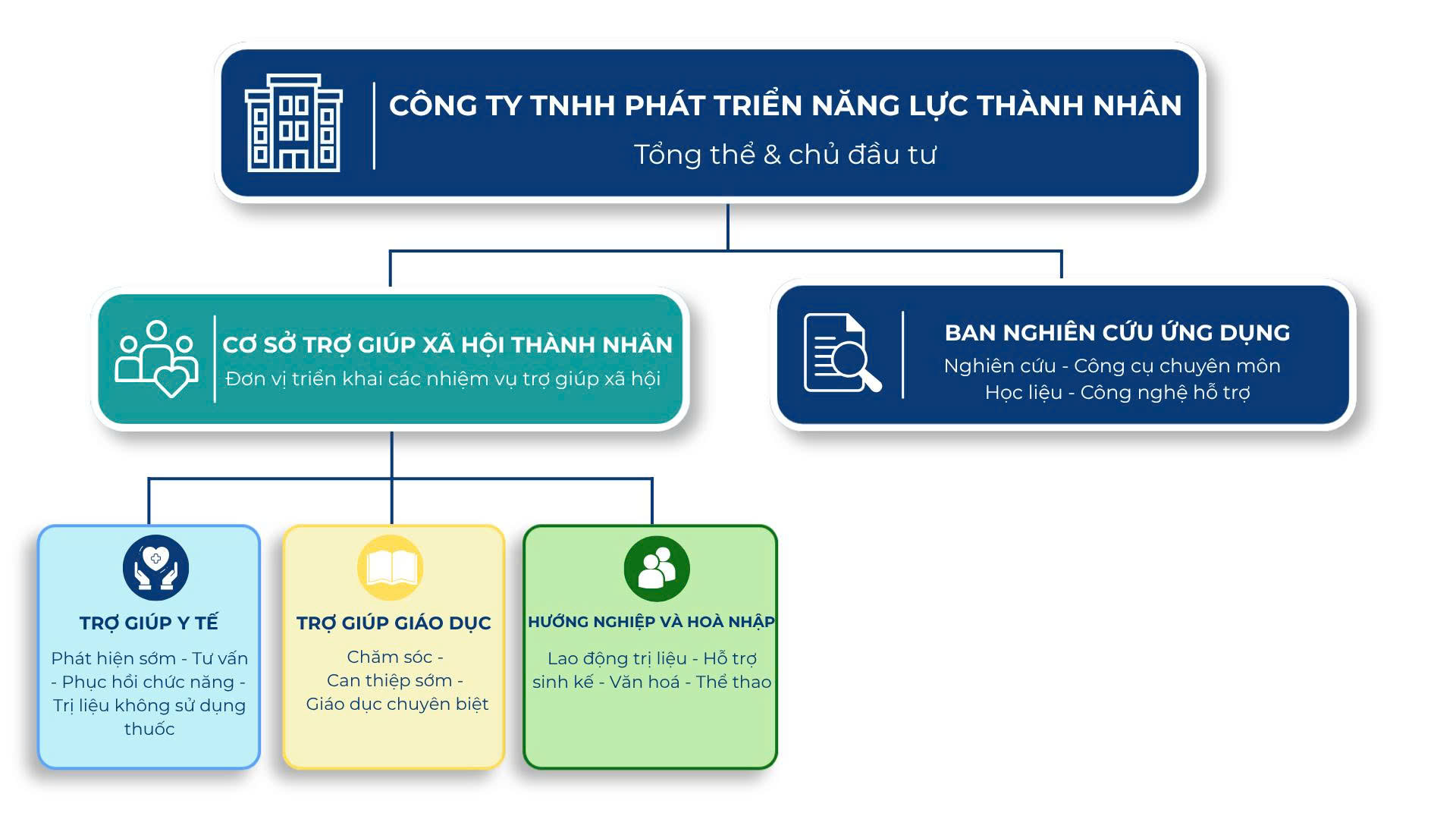 CÔNG TY TNHH PHÁT TRIỂN NĂNG LỰC THÀNH NHÂN
Tổng thể & chủ đầu tư

CƠ SỞ TRỢ GIÚP XÃ HỘI THÀNH NHÂN
Đơn vị triển khai các nhiệm vụ trợ giúp xã hội

BAN NGHIÊN CỨU ỨNG DỤNG
Nghiên cứu - Công cụ chuyên môn
Học liệu - Công nghệ hỗ trợ

TRỢ GIÚP Y TẾ
Phát hiện sớm - Tư vấn - Phục hồi chức năng - Trị liệu không sử dụng thuốc

TRỢ GIÚP GIÁO DỤC
Chăm sóc -
Can thiệp sớm -
Giáo dục chuyên biệt

HƯỚNG NGHIỆP VÀ HOÀ NHẬP
Lao động trị liệu - Hỗ trợ sinh kế - Văn hoá - Thể thao